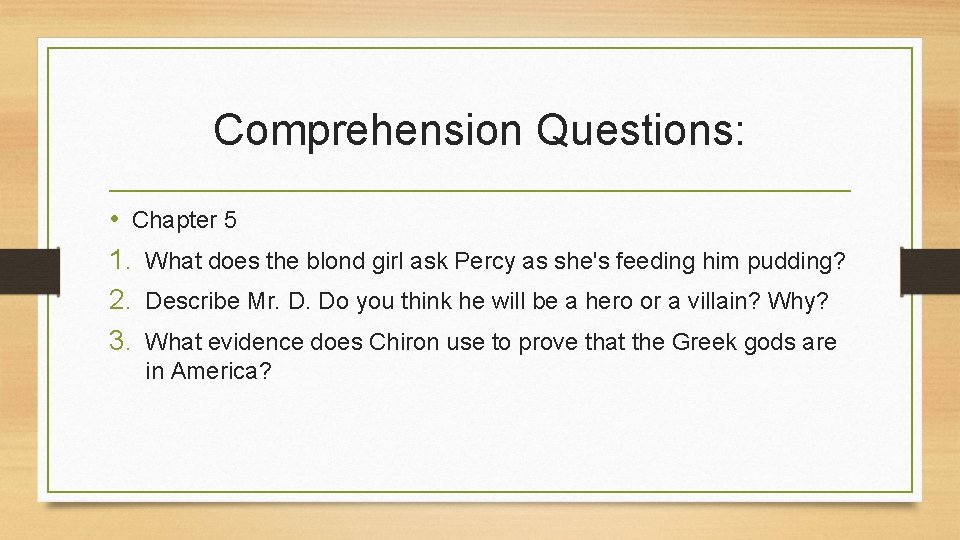 Comprehension Questions:

• Chapter 5
1. What does the blond girl ask Percy as she's feeding him pudding?
2. Describe Mr. D. Do you think he will be a hero or a villain? Why?
3. What evidence does Chiron use to prove that the Greek gods are in America?